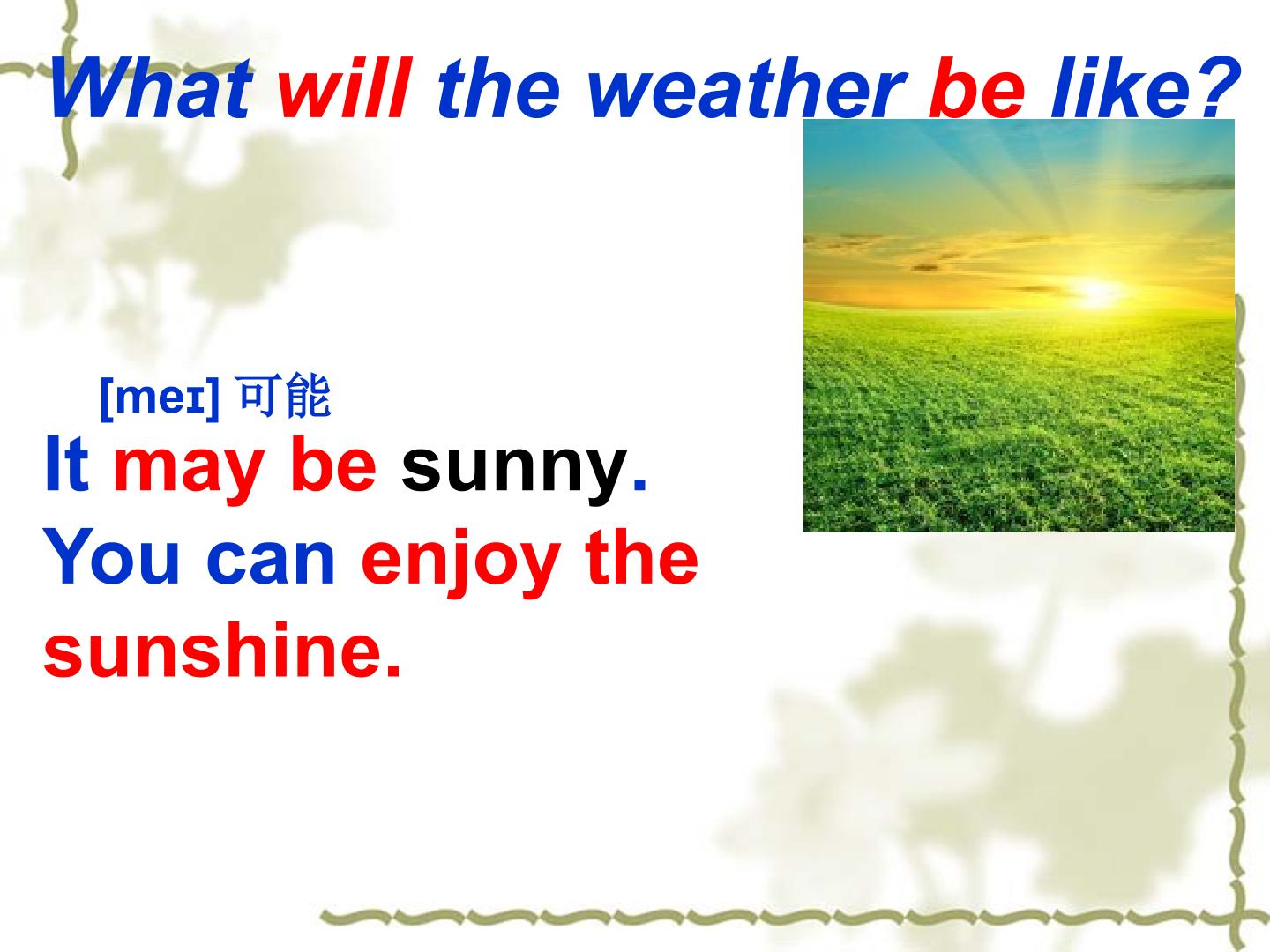 What will the weather be like?

[meɪ] 可能

It may be sunny. You can enjoy the sunshine.